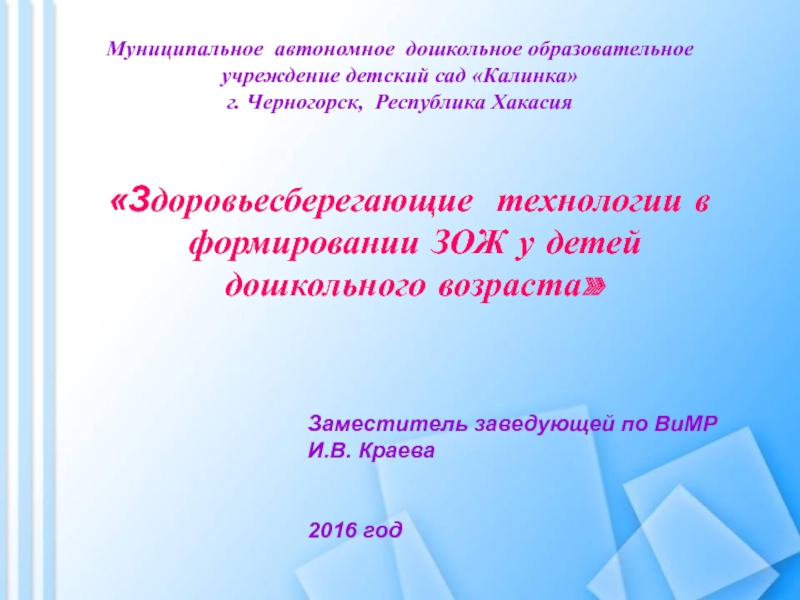 Муниципальное автономное дошкольное образовательное учреждение детский сад «Калинка»
г. Черногорск, Республика Хакасия

«Здоровьесберегающие технологии в формировании ЗОЖ у детей дошкольного возраста»

Заместитель заведующей по ВиМР
И.В. Краева

2016 год